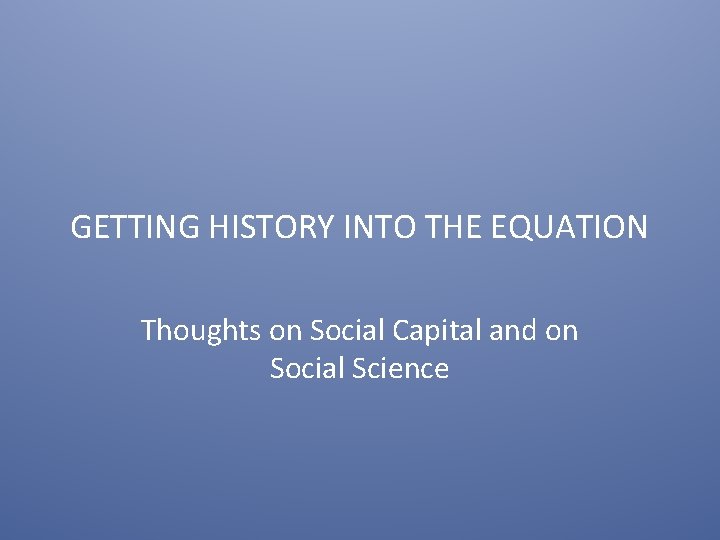 GETTING HISTORY INTO THE EQUATION

Thoughts on Social Capital and on Social Science